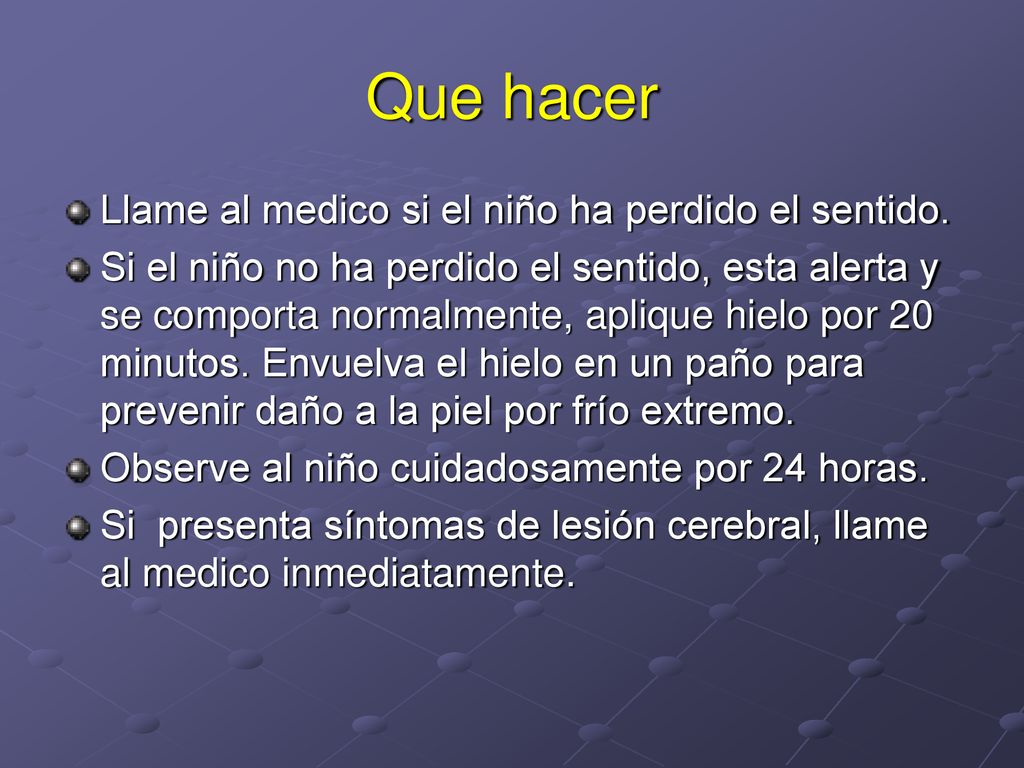 Que hacer

Llame al medico si el niño ha perdido el sentido.

Si el niño no ha perdido el sentido, esta alerta y se comporta normalmente, aplique hielo por 20 minutos. Envuelva el hielo en un paño para prevenir daño a la piel por frío extremo.

Observe al niño cuidadosamente por 24 horas.

Si presenta síntomas de lesión cerebral, llame al medico inmediatamente.